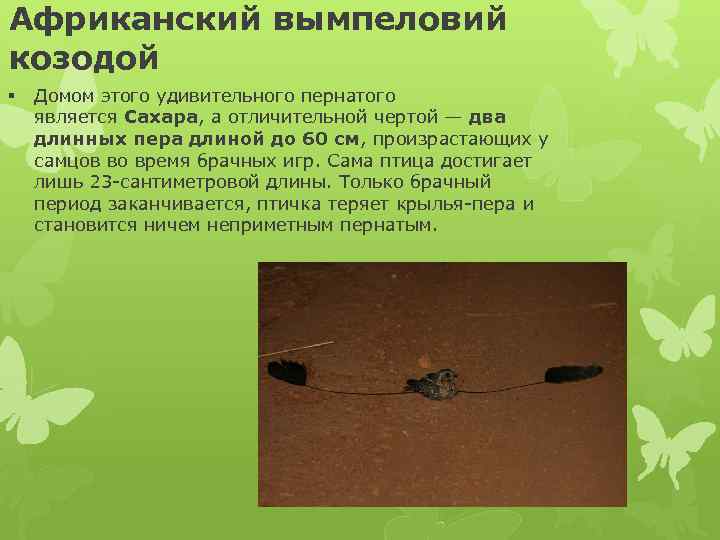 Африканский вымпеловий козодой

▪ Домом этого удивительного пернатого является Сахара, а отличительной чертой — два длинных пера длиной до 60 см, произрастающих у самцов во время брачных игр. Сама птица достигает лишь 23-сантиметровой длины. Только брачный период заканчивается, птичка теряет крылья-пера и становится ничем неприметным пернатым.